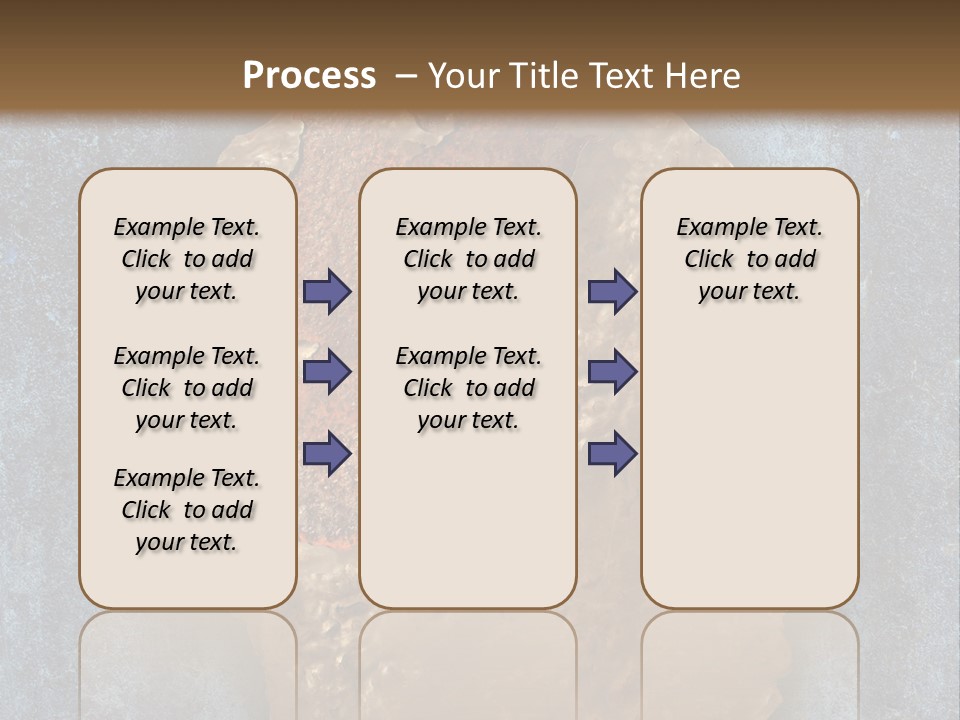 Process – Your Title Text Here

Example Text. Click to add your text.

Example Text. Click to add your text.

Example Text. Click to add your text.

Example Text. Click to add your text.

Example Text. Click to add your text.

Example Text. Click to add your text.